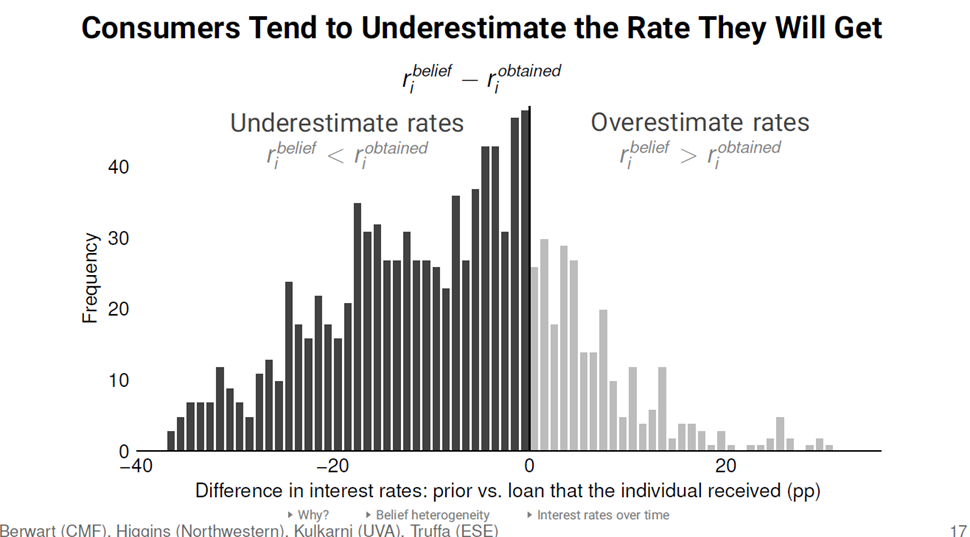 Consumers Tend to Underestimate the Rate They Will Get

$r_i^{belief} - r_i^{obtained}$

Underestimate rates
$r_i^{belief} < r_i^{obtained}$

Overestimate rates
$r_i^{belief} > r_i^{obtained}$

Frequency

40
30
20
10
0

−40
−20
0
20

Difference in interest rates: prior vs. loan that the individual received (pp)

▸ Why?
▸ Belief heterogeneity
▸ Interest rates over time

Berwart (CMF), Higgins (Northwestern), Kulkarni (UVA), Truffa (ESE)

17